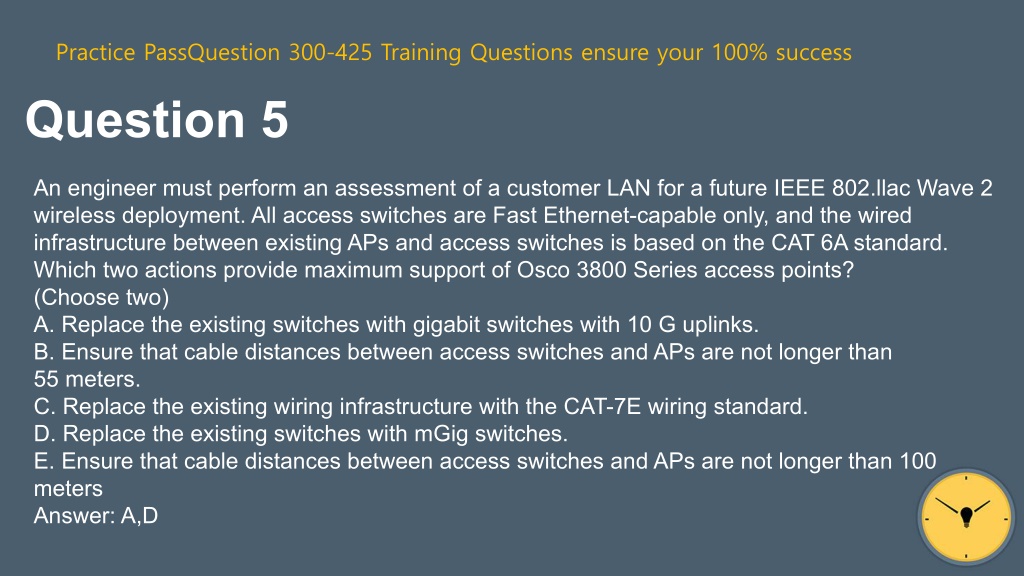 Practice PassQuestion 300-425 Training Questions ensure your 100% success

Question 5

An engineer must perform an assessment of a customer LAN for a future IEEE 802.llac Wave 2 wireless deployment. All access switches are Fast Ethernet-capable only, and the wired infrastructure between existing APs and access switches is based on the CAT 6A standard. Which two actions provide maximum support of Osco 3800 Series access points?
(Choose two)
A. Replace the existing switches with gigabit switches with 10 G uplinks.
B. Ensure that cable distances between access switches and APs are not longer than 55 meters.
C. Replace the existing wiring infrastructure with the CAT-7E wiring standard.
D. Replace the existing switches with mGig switches.
E. Ensure that cable distances between access switches and APs are not longer than 100 meters
Answer: A,D